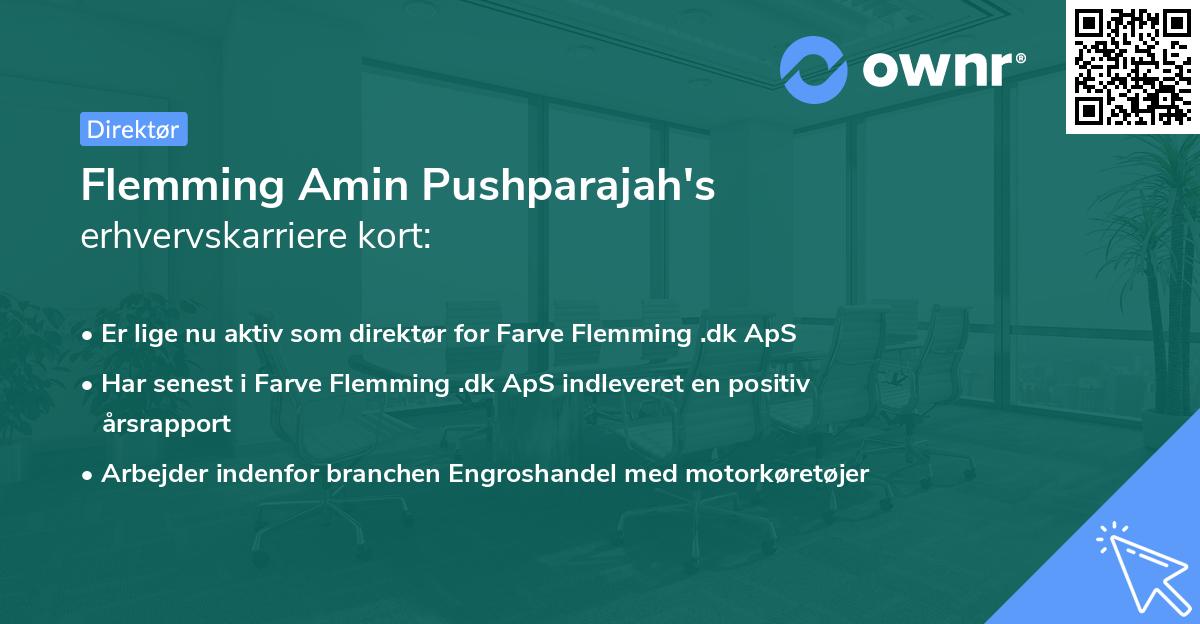 ownr®

Direktør

Flemming Amin Pushparajah's erhvervskarriere kort:

• Er lige nu aktiv som direktør for Farve Flemming .dk ApS

• Har senest i Farve Flemming .dk ApS indleveret en positiv årsrapport

• Arbejder indenfor branchen Engroshandel med motorkøretøjer